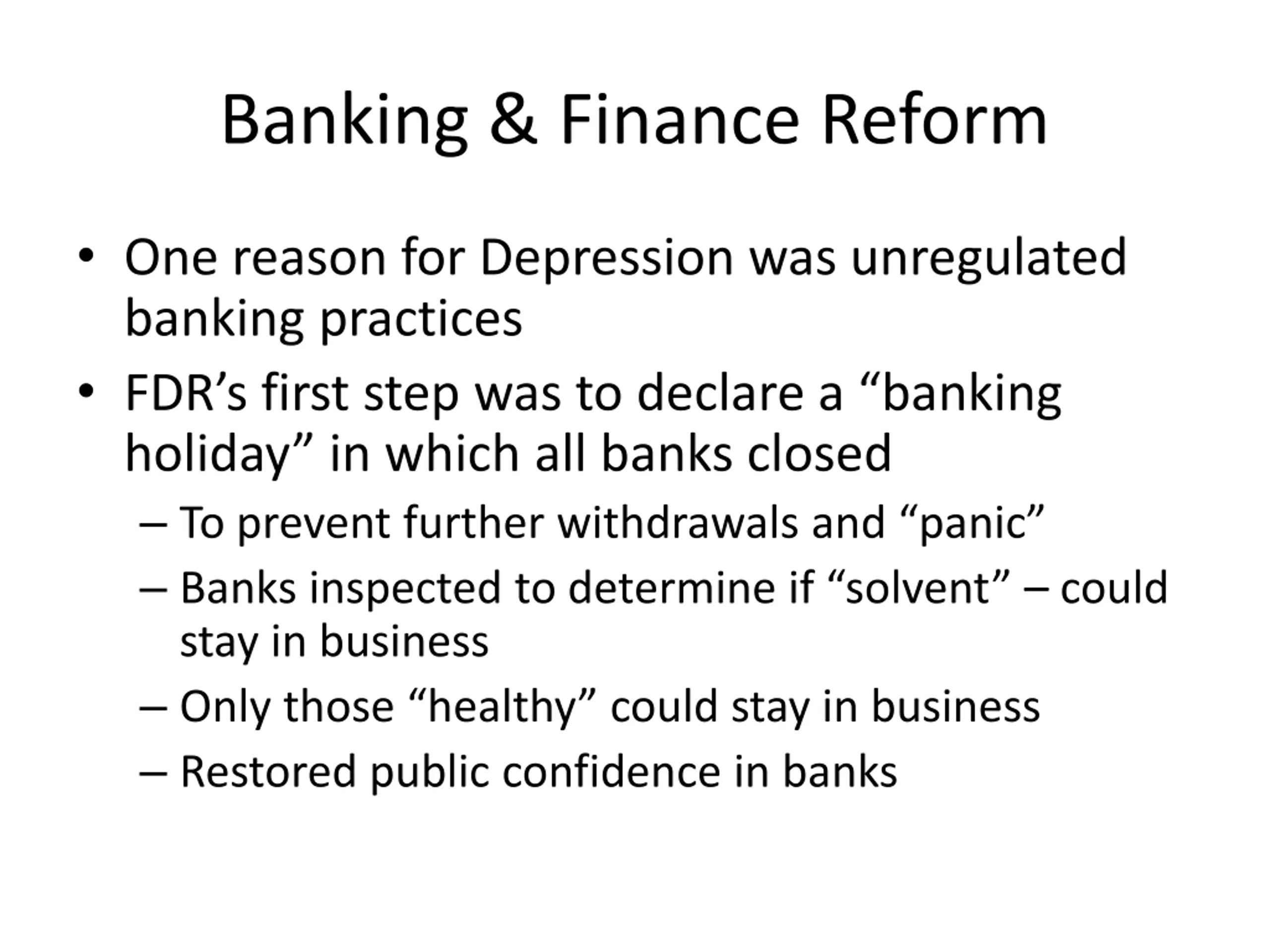 Banking & Finance Reform

• One reason for Depression was unregulated banking practices
• FDR’s first step was to declare a “banking holiday” in which all banks closed
– To prevent further withdrawals and “panic”
– Banks inspected to determine if “solvent” – could stay in business
– Only those “healthy” could stay in business
– Restored public confidence in banks